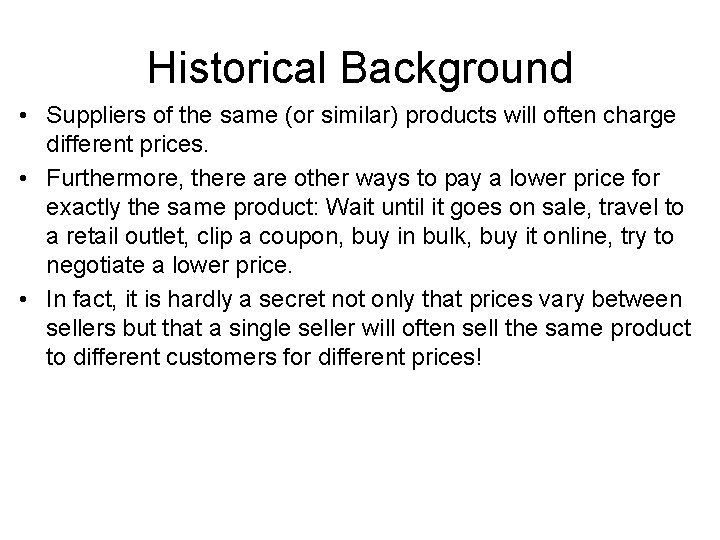 Historical Background

• Suppliers of the same (or similar) products will often charge different prices.

• Furthermore, there are other ways to pay a lower price for exactly the same product: Wait until it goes on sale, travel to a retail outlet, clip a coupon, buy in bulk, buy it online, try to negotiate a lower price.

• In fact, it is hardly a secret not only that prices vary between sellers but that a single seller will often sell the same product to different customers for different prices!